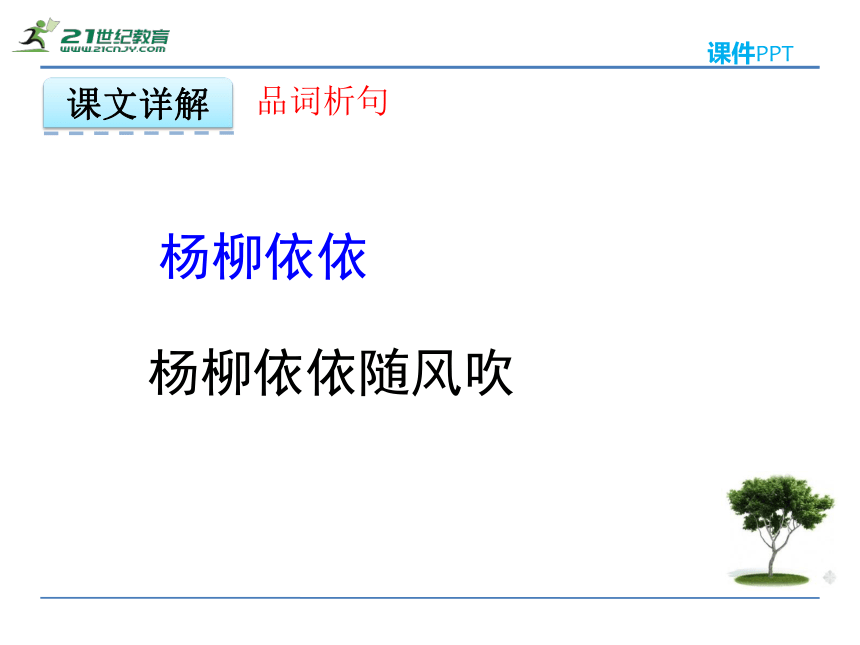 21世纪教育
www.21cnjy.com

课件PPT

课文详解

品词析句

杨柳依依

杨柳依依随风吹